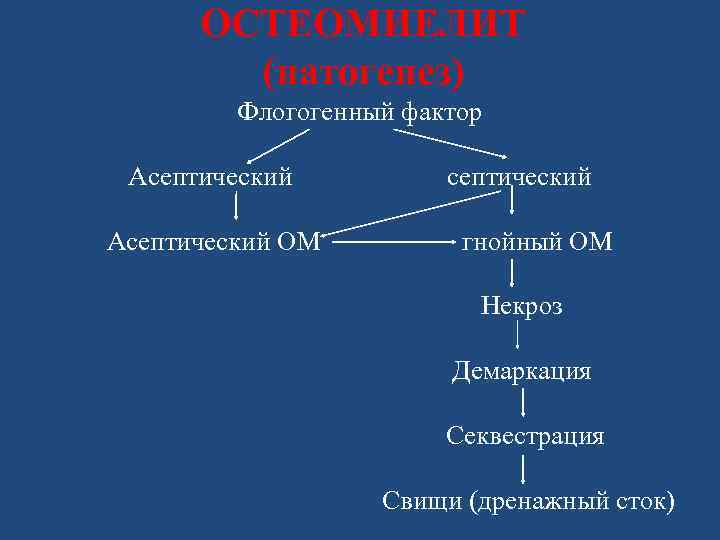 ОСТЕОМИЕЛИТ
(патогенез)

Флогогенный фактор

Асептический

септический

Асептический ОМ

гнойный ОМ

Некроз

Демаркация

Секвестрация

Свищи (дренажный сток)